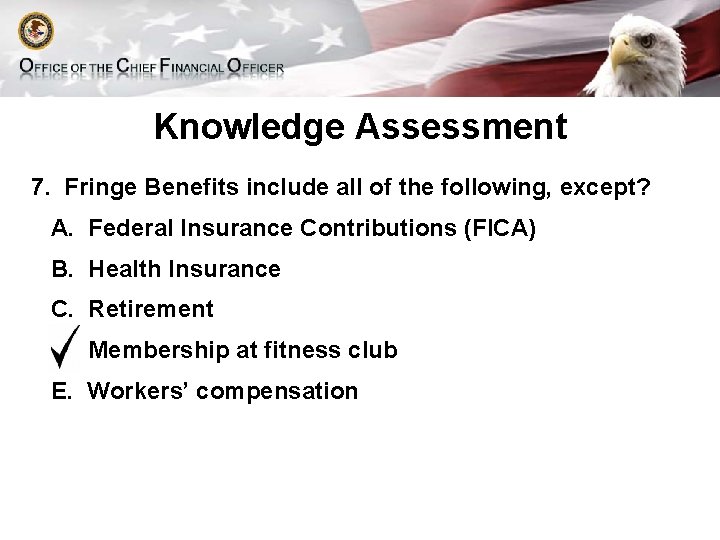 OFFICE OF THE CHIEF FINANCIAL OFFICER

Knowledge Assessment

7. Fringe Benefits include all of the following, except?

A. Federal Insurance Contributions (FICA)

B. Health Insurance

C. Retirement

✓ Membership at fitness club

E. Workers' compensation